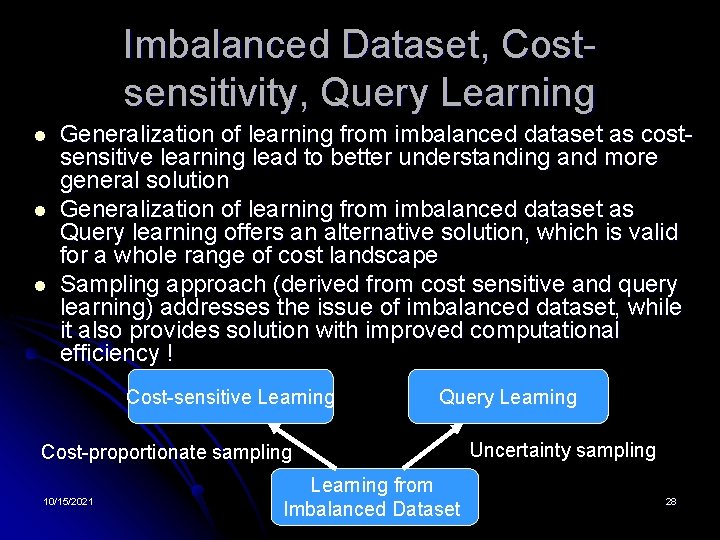 Imbalanced Dataset, Cost-sensitivity, Query Learning

- Generalization of learning from imbalanced dataset as cost-sensitive learning lead to better understanding and more general solution
- Generalization of learning from imbalanced dataset as Query learning offers an alternative solution, which is valid for a whole range of cost landscape
- Sampling approach (derived from cost sensitive and query learning) addresses the issue of imbalanced dataset, while it also provides solution with improved computational efficiency !

Cost-sensitive Learning

Query Learning

Cost-proportionate sampling

Uncertainty sampling

Learning from Imbalanced Dataset

10/15/2021

28